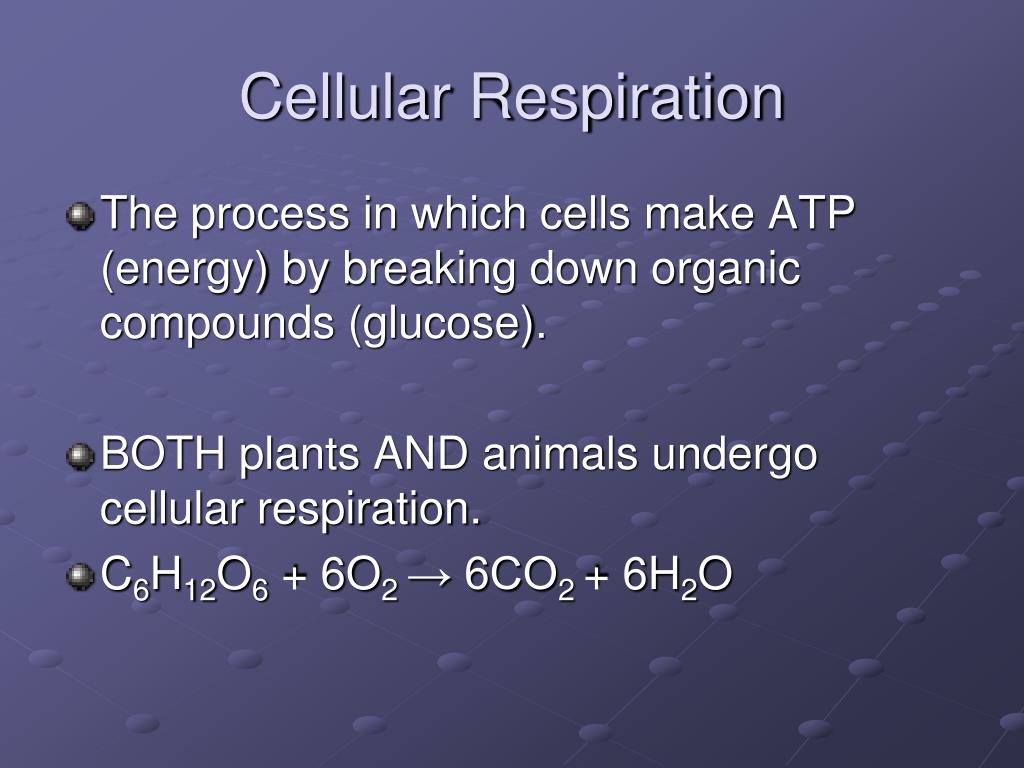 Cellular Respiration

The process in which cells make ATP (energy) by breaking down organic compounds (glucose).

BOTH plants AND animals undergo cellular respiration.

$C_6H_{12}O_6 + 6O_2 \rightarrow 6CO_2 + 6H_2O$